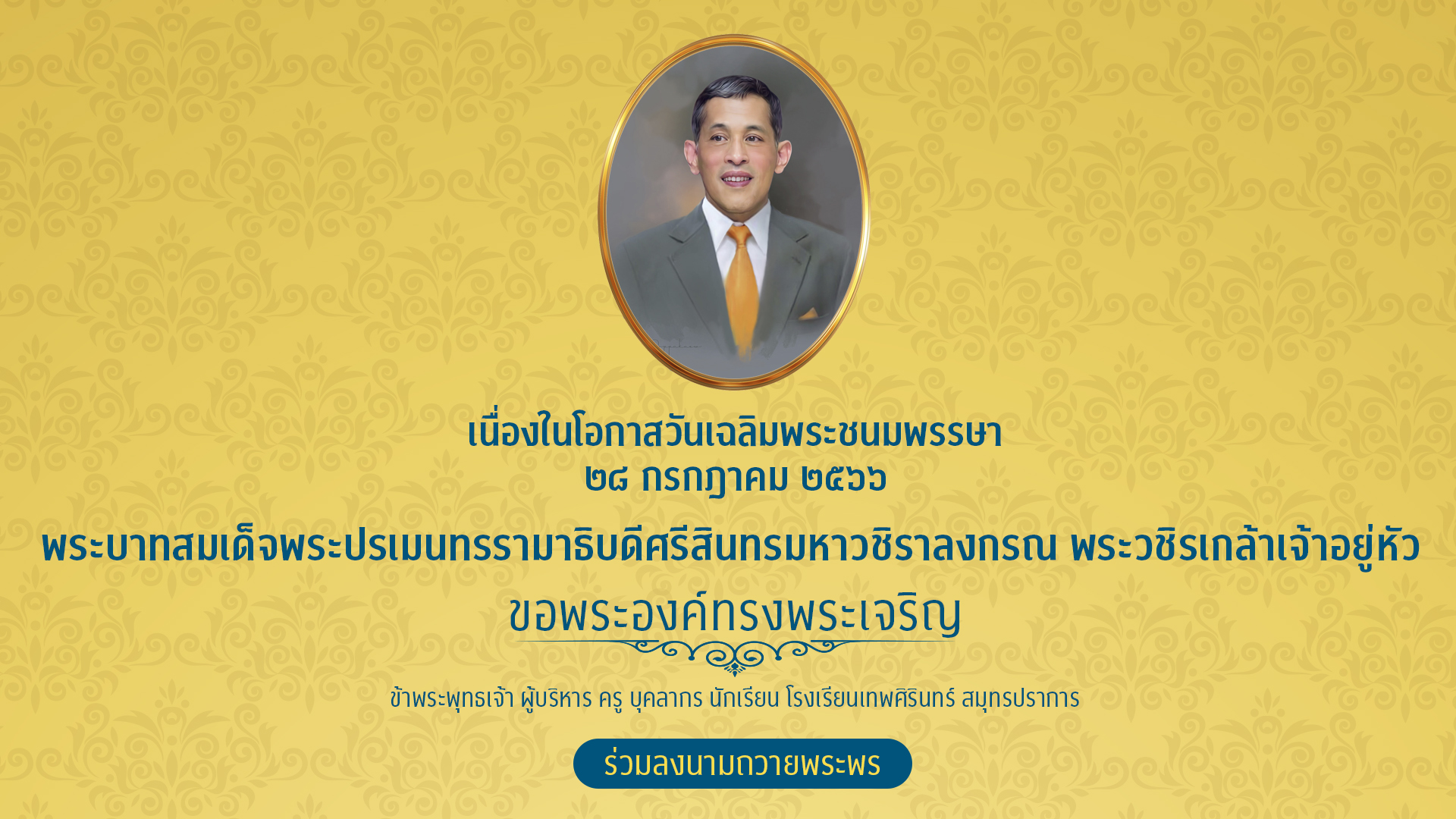 เนื่องในโอกาสวันเฉลิมพระชนมพรรษา
๒๘ กรกฎาคม ๒๕๖๖

พระบาทสมเด็จพระปรเมนทรรามาธิบดีศรีสินทรมหาวชิราลงกรณ พระวชิรเกล้าเจ้าอยู่หัว

ขอพระองค์ทรงพระเจริญ

ข้าพระพุทธเจ้า ผู้บริหาร ครู บุคลากร นักเรียน โรงเรียนเทพศิรินทร์ สมุทรปราการ

ร่วมลงนามถวายพระพร